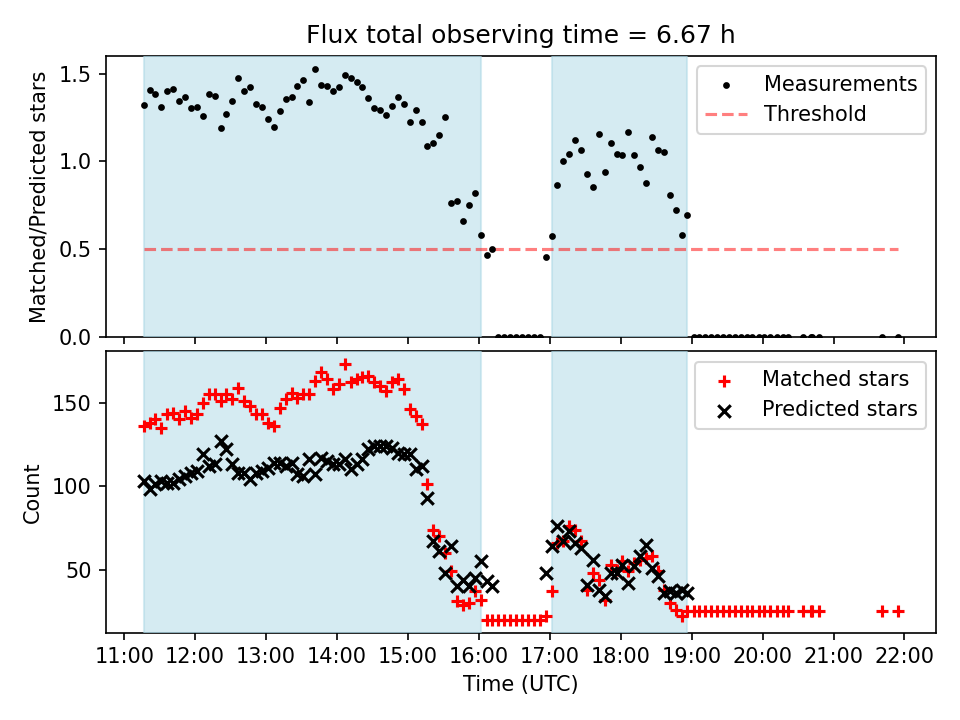 Flux total observing time = 6.67 h

Matched/Predicted stars

1.5
1.0
0.5
0.0

Measurements
Threshold

Count

150
100
50

Matched stars
Predicted stars

11:00 12:00 13:00 14:00 15:00 16:00 17:00 18:00 19:00 20:00 21:00 22:00

Time (UTC)